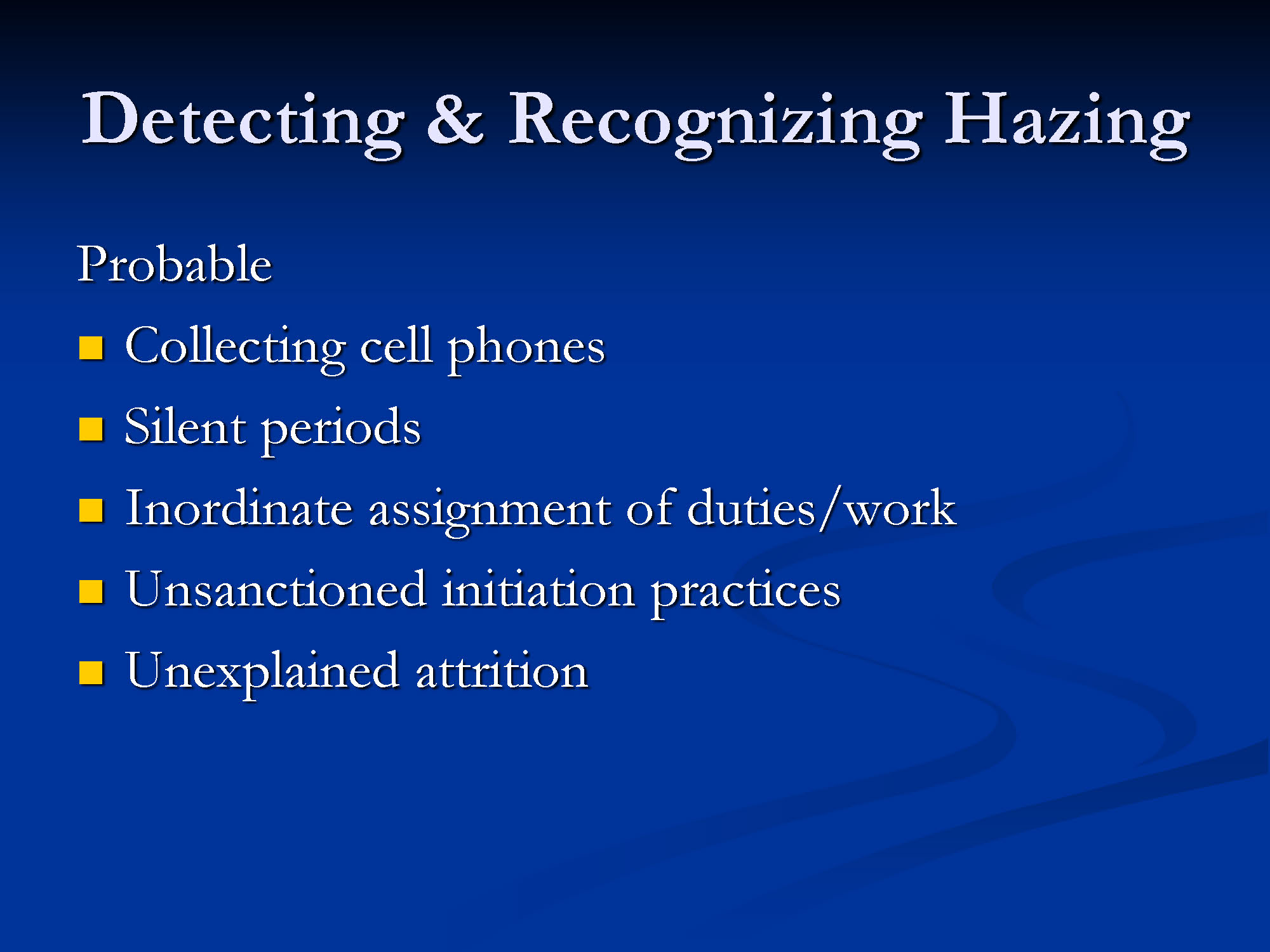 Detecting & Recognizing Hazing

Probable

- Collecting cell phones
- Silent periods
- Inordinate assignment of duties/work
- Unsanctioned initiation practices
- Unexplained attrition